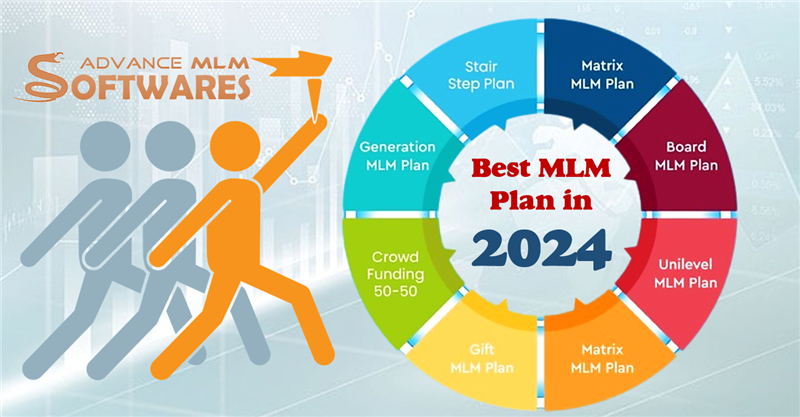 ADVANCE MLM
SOFTWARES

Stair Step Plan

Matrix MLM Plan

Board MLM Plan

Unilevel MLM Plan

Matrix MLM Plan

Gift MLM Plan

Crowd Funding 50-50

Generation MLM Plan

Best MLM Plan in 2024